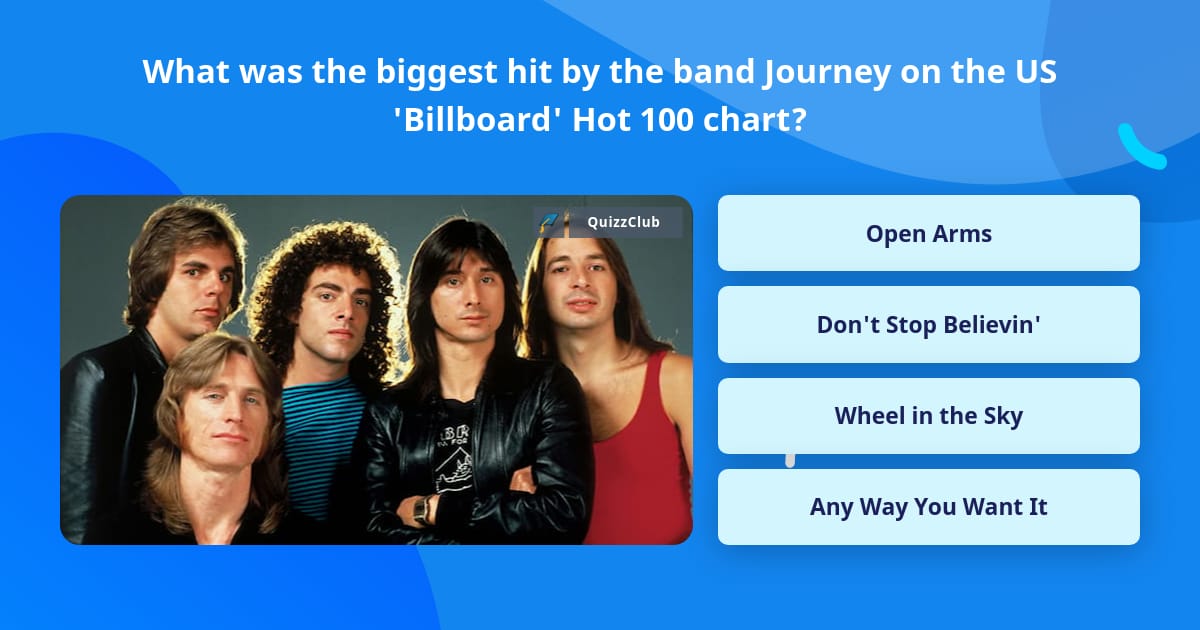 What was the biggest hit by the band Journey on the US 'Billboard' Hot 100 chart?

QuizzClub

Open Arms

Don't Stop Believin'

Wheel in the Sky

Any Way You Want It